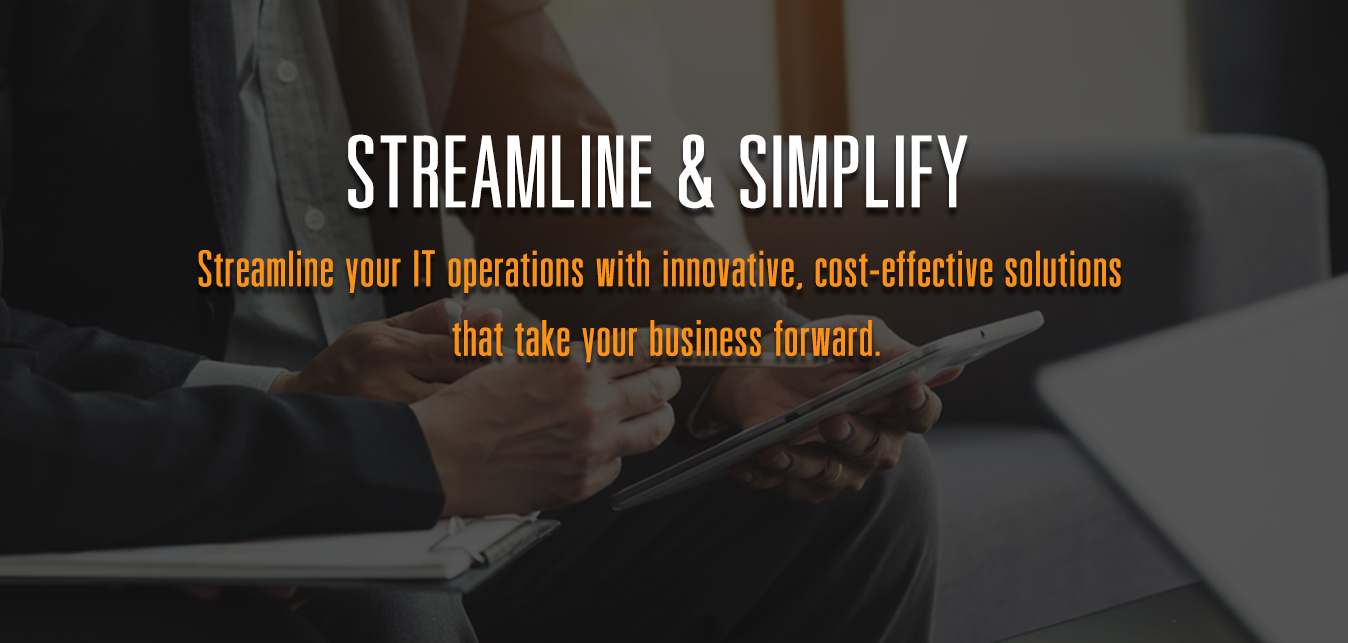 STREAMLINE & SIMPLIFY

Streamline your IT operations with innovative, cost-effective solutions that take your business forward.